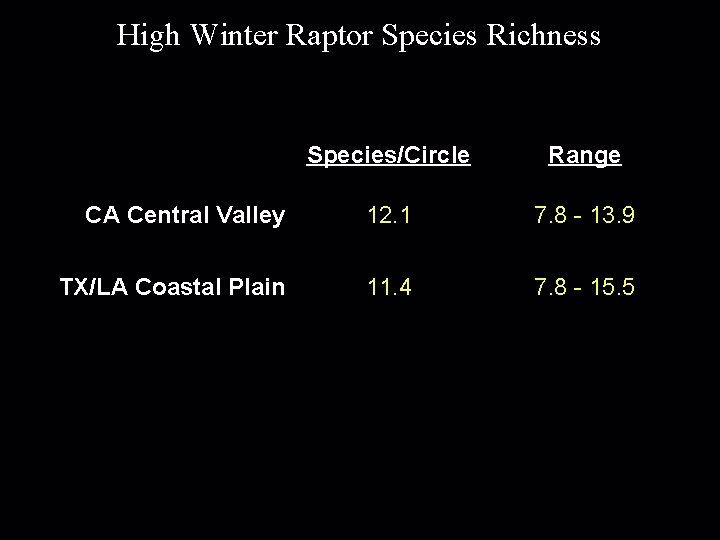 High Winter Raptor Species Richness

| | Species/Circle | Range |
|---|---|---|
| CA Central Valley | 12.1 | 7.8 - 13.9 |
| TX/LA Coastal Plain | 11.4 | 7.8 - 15.5 |